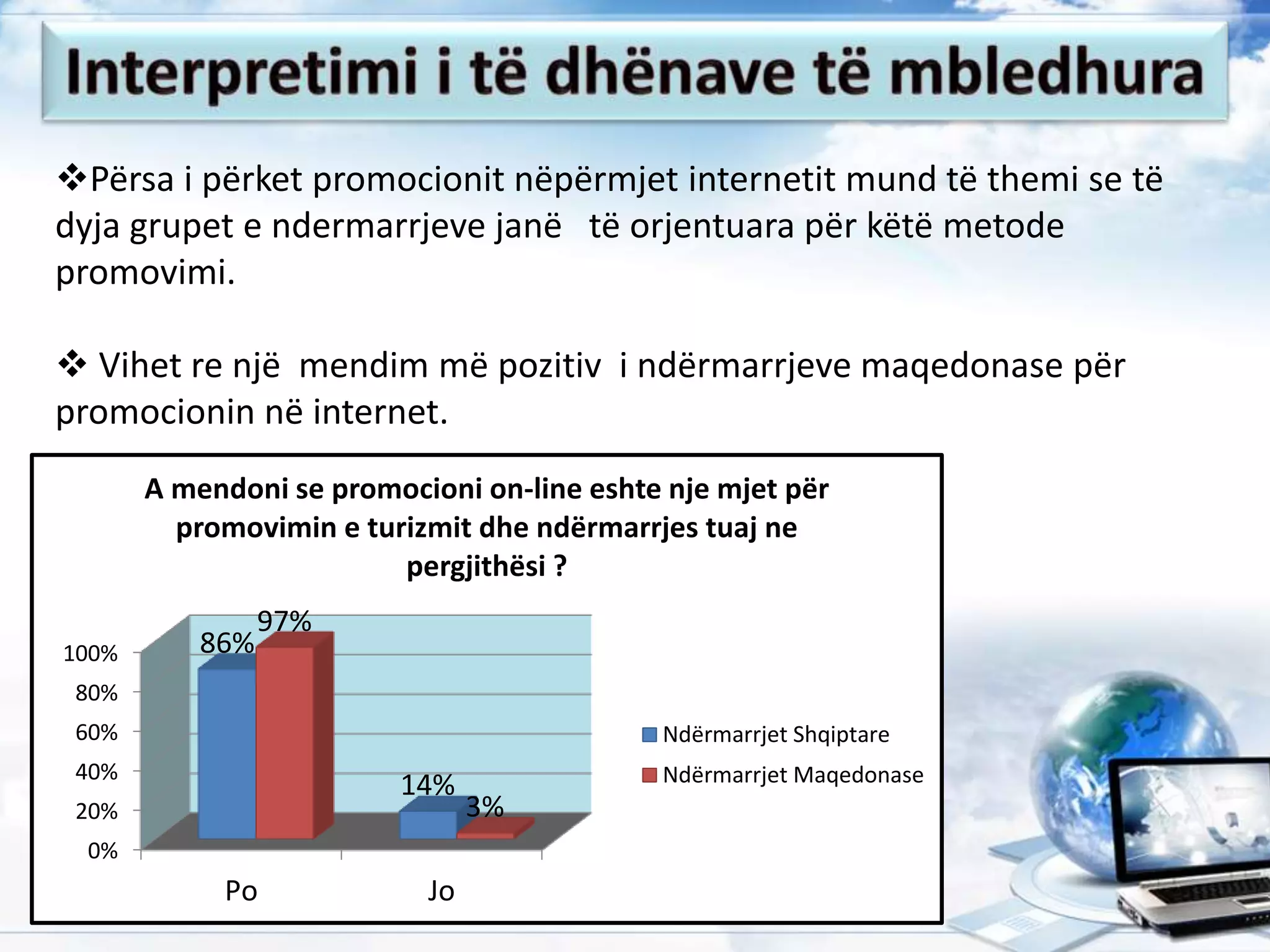 Interpretimi i të dhënave të mbledhura

❖Përsa i përket promocionit nëpërmjet internetit mund të themi se të dyja grupet e ndermarrjeve janë të orjentuara për këtë metode promovimi.

❖ Vihet re një mendim më pozitiv i ndërmarrjeve maqedonase për promocionin në internet.

A mendoni se promocioni on-line eshte nje mjet për promovimin e turizmit dhe ndërmarrjes tuaj ne pergjithësi ?

100%
80%
60%
40%
20%
0%

86%
97%
14%
3%

Po
Jo

Ndërmarrjet Shqiptare
Ndërmarrjet Maqedonase